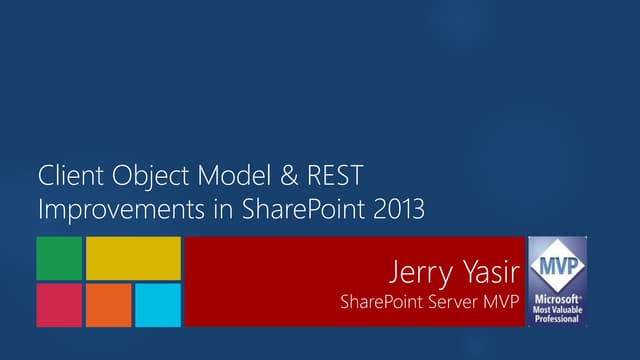 Client Object Model & REST Improvements in SharePoint 2013

Jerry Yasir
SharePoint Server MVP

MVP
Microsoft®
Most Valuable
Professional